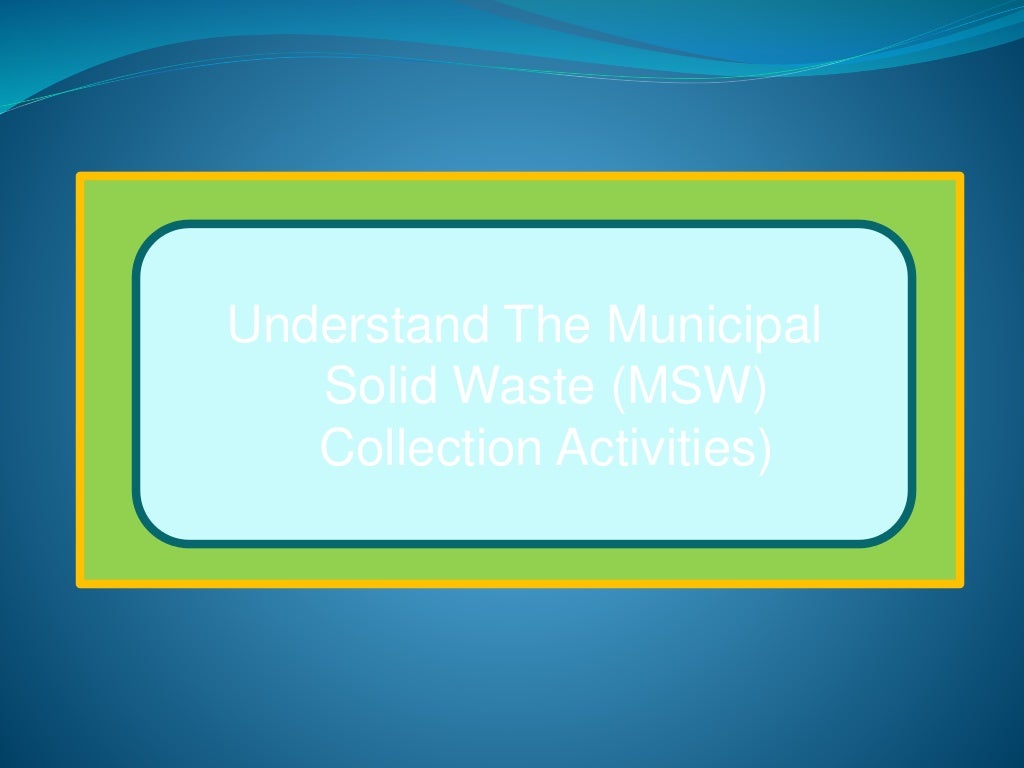 Understand The Municipal Solid Waste (MSW) Collection Activities)